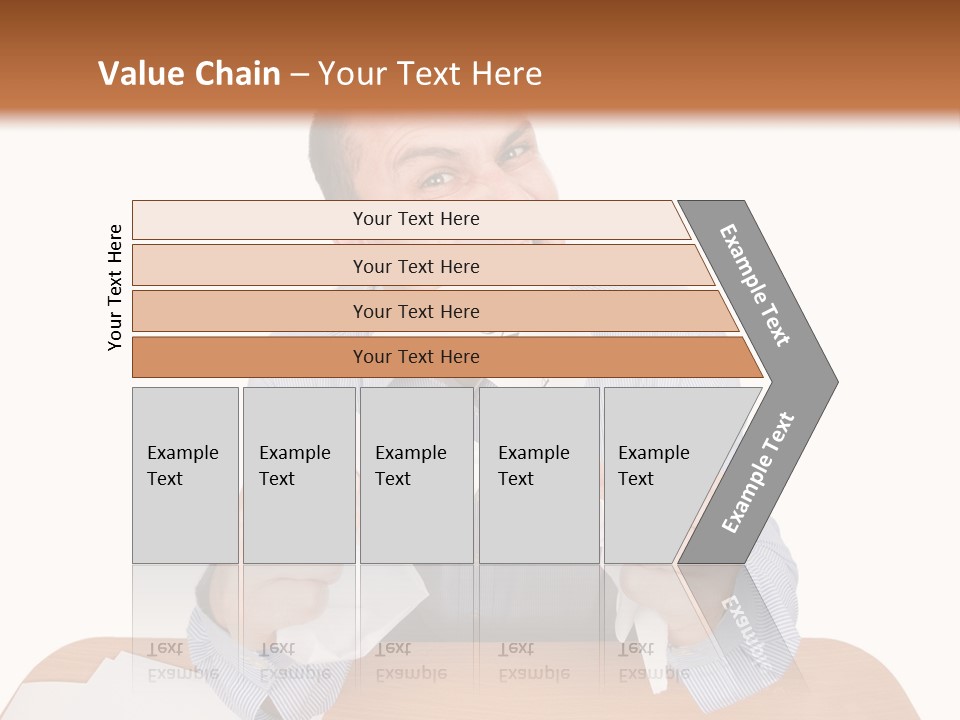 Value Chain – Your Text Here

Your Text Here

Your Text Here

Your Text Here

Your Text Here

Your Text Here

Example Text

Example Text

Example Text

Example Text

Example Text

Example Text

Example Text